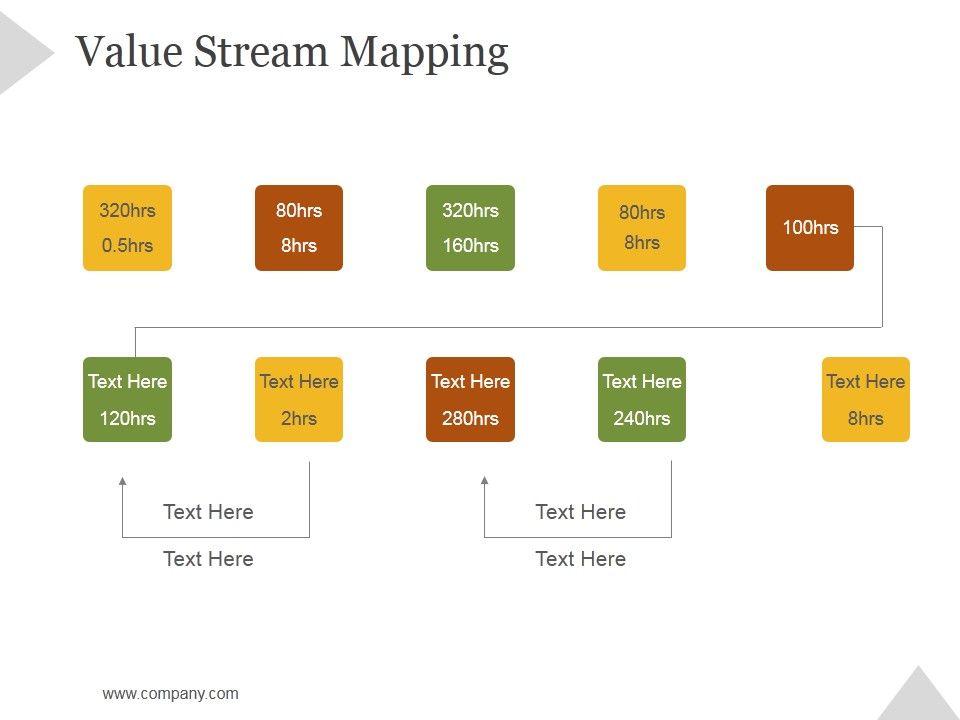 Value Stream Mapping

320hrs
0.5hrs

80hrs
8hrs

320hrs
160hrs

80hrs
8hrs

100hrs

Text Here
120hrs

Text Here
2hrs

Text Here
280hrs

Text Here
240hrs

Text Here
8hrs

Text Here
Text Here

Text Here
Text Here

www.company.com